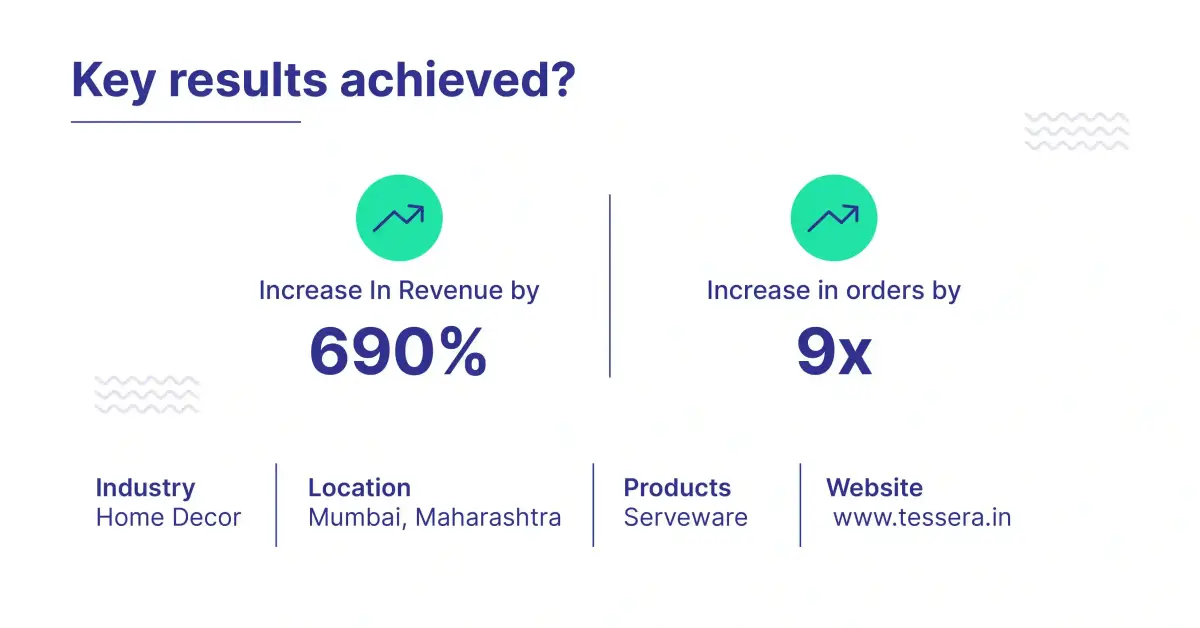 Key results achieved?

Increase In Revenue by
690%

Increase in orders by
9x

Industry
Home Decor

Location
Mumbai, Maharashtra

Products
Serveware

Website
www.tessera.in